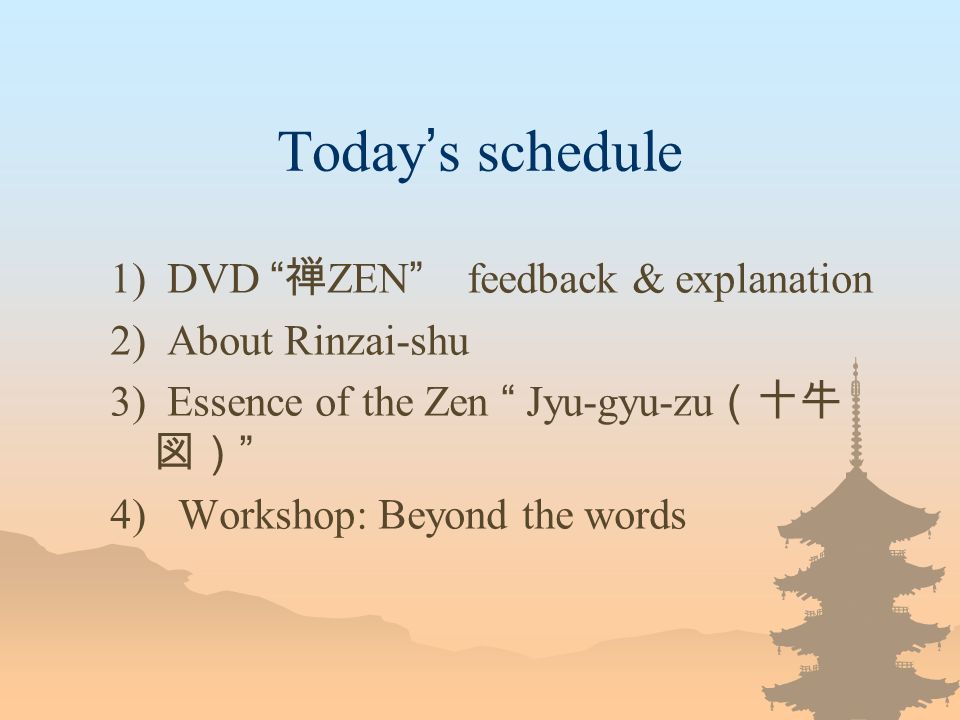 Today's schedule

1) DVD "禅ZEN" feedback & explanation

2) About Rinzai-shu

3) Essence of the Zen " Jyu-gyu-zu（十牛図）"

4) Workshop: Beyond the words